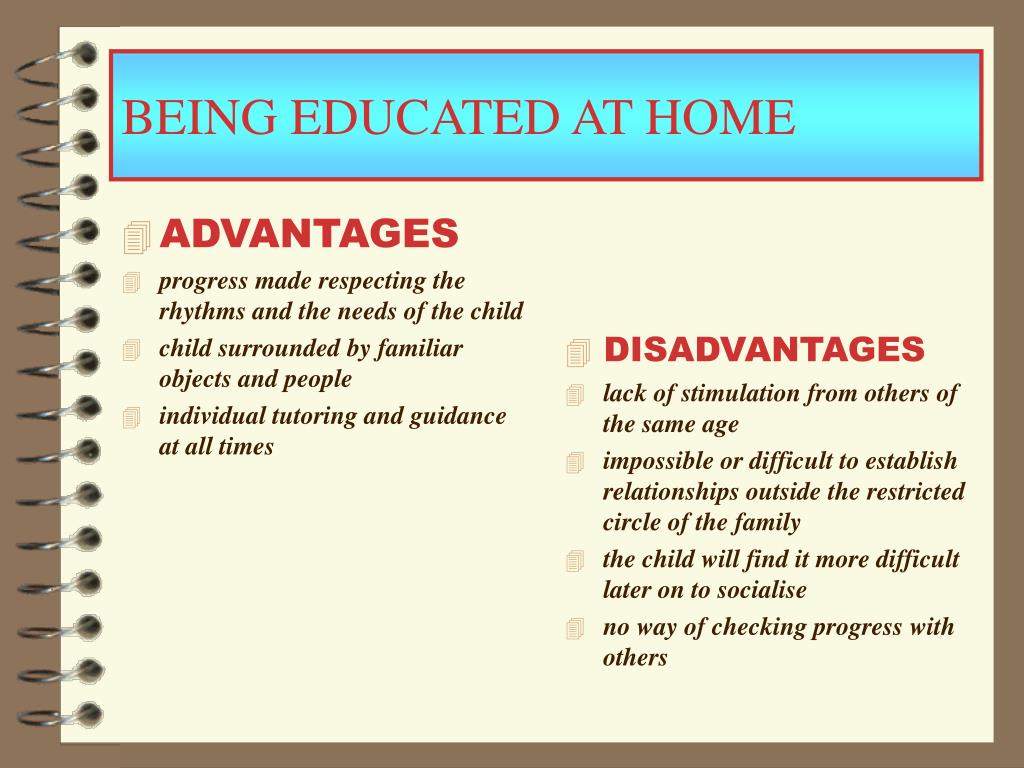 BEING EDUCATED AT HOME

ADVANTAGES

progress made respecting the rhythms and the needs of the child

child surrounded by familiar objects and people

individual tutoring and guidance at all times

DISADVANTAGES

lack of stimulation from others of the same age

impossible or difficult to establish relationships outside the restricted circle of the family

the child will find it more difficult later on to socialise

no way of checking progress with others